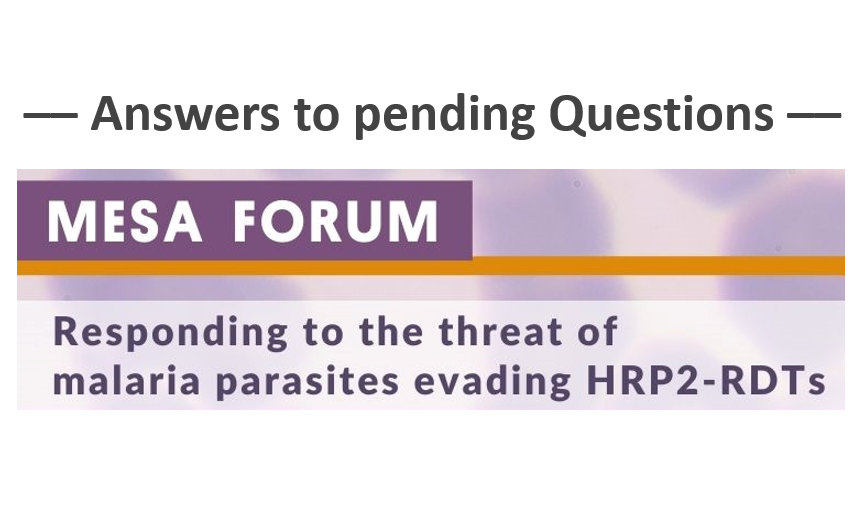 — Answers to pending Questions —

MESA FORUM

Responding to the threat of malaria parasites evading HRP2-RDTs